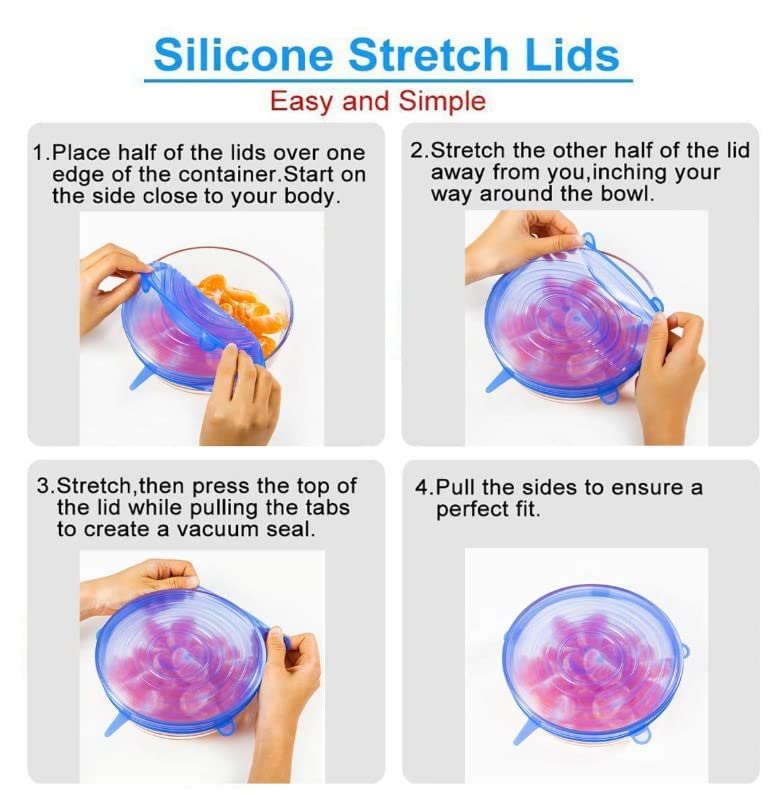 Silicone Stretch Lids

Easy and Simple

1.Place half of the lids over one edge of the container.Start on the side close to your body.

2.Stretch the other half of the lid away from you,inching your way around the bowl.

3.Stretch,then press the top of the lid while pulling the tabs to create a vacuum seal.

4.Pull the sides to ensure a perfect fit.